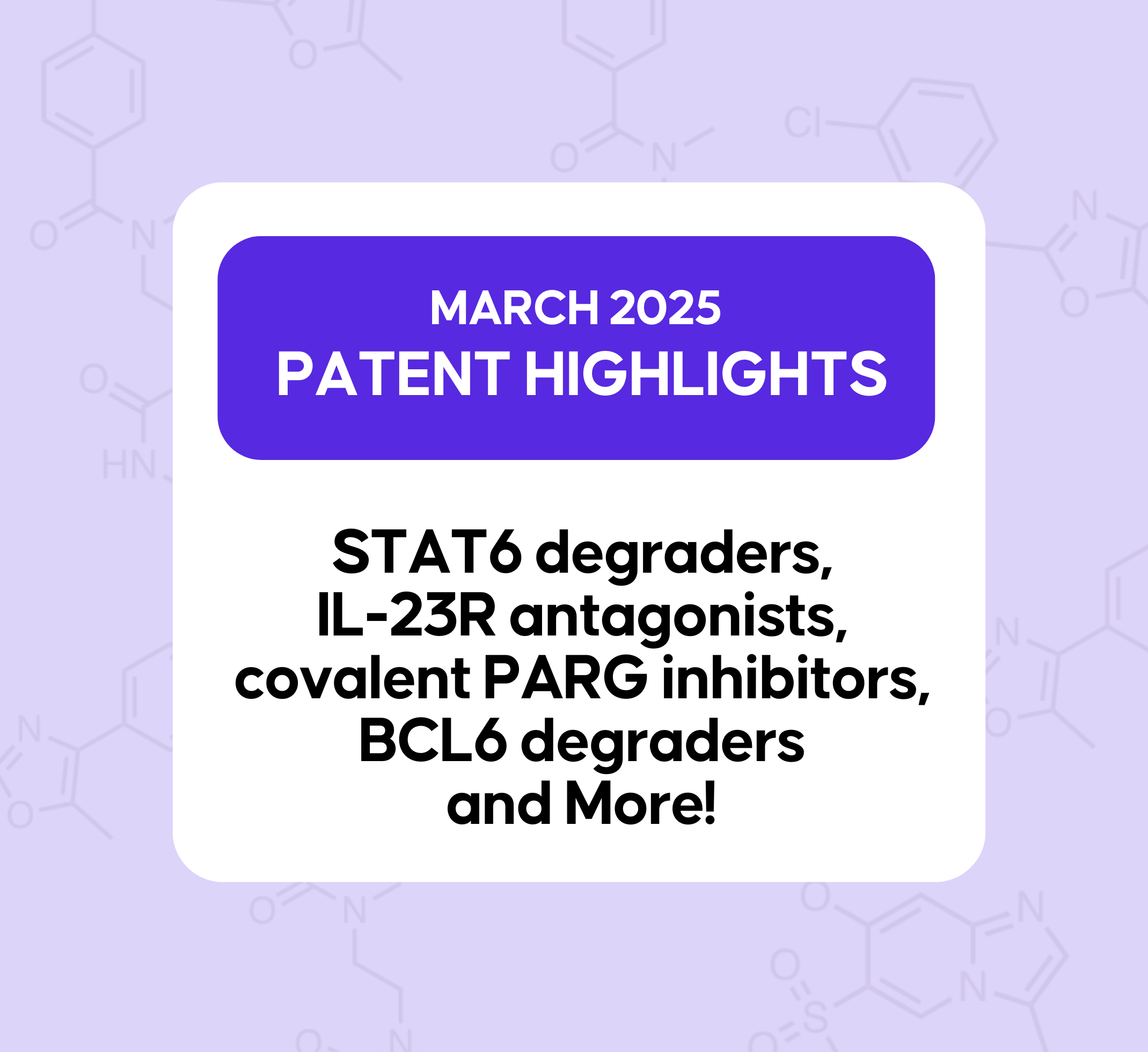 MARCH 2025
PATENT HIGHLIGHTS

STAT6 degraders, IL-23R antagonists, covalent PARG inhibitors, BCL6 degraders and More!